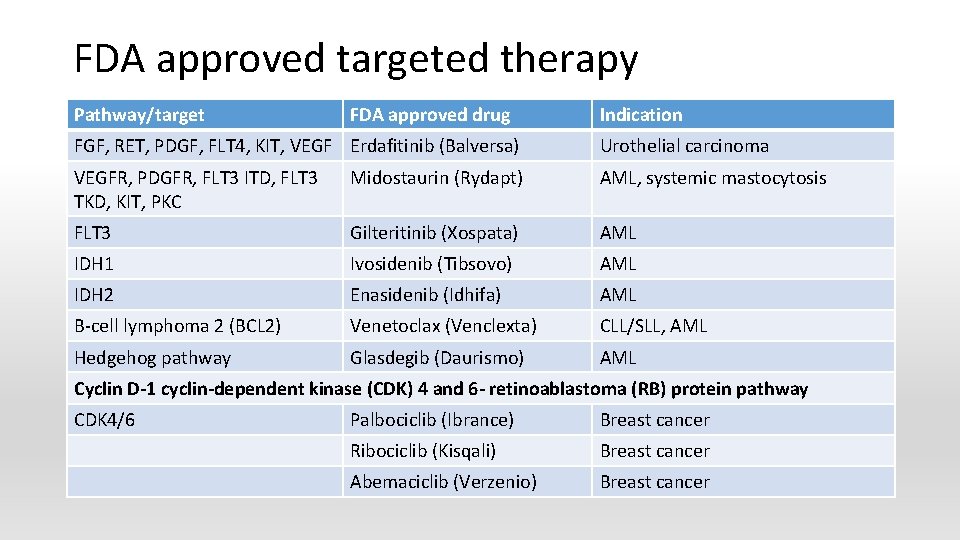 FDA approved targeted therapy

| Pathway/target | FDA approved drug | Indication |
|---|---|---|
| FGF, RET, PDGF, FLT4, KIT, VEGF | Erdafitinib (Balversa) | Urothelial carcinoma |
| VEGFR, PDGFR, FLT3 ITD, FLT3 TKD, KIT, PKC | Midostaurin (Rydapt) | AML, systemic mastocytosis |
| FLT3 | Gilteritinib (Xospata) | AML |
| IDH1 | Ivosidenib (Tibsovo) | AML |
| IDH2 | Enasidenib (Idhifa) | AML |
| B-cell lymphoma 2 (BCL2) | Venetoclax (Venclexta) | CLL/SLL, AML |
| Hedgehog pathway | Glasdegib (Daurismo) | AML |
| Cyclin D-1 cyclin-dependent kinase (CDK) 4 and 6- retinoablastoma (RB) protein pathway | | |
| CDK4/6 | Palbociclib (Ibrance) | Breast cancer |
| | Ribociclib (Kisqali) | Breast cancer |
| | Abemaciclib (Verzenio) | Breast cancer |